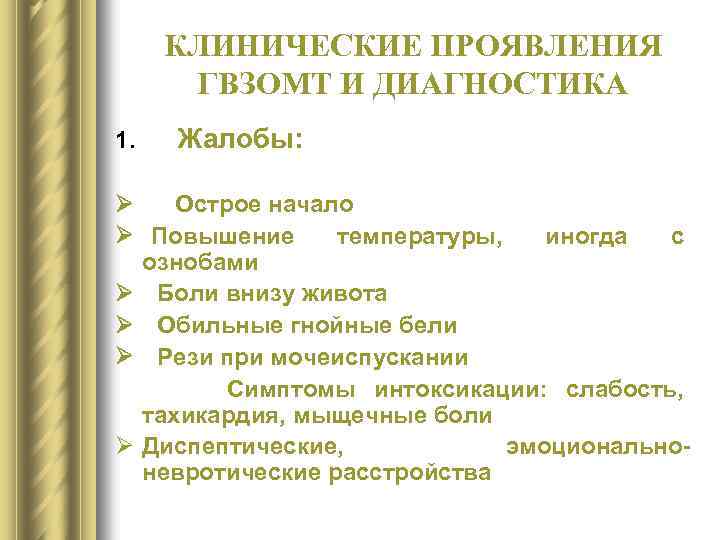 КЛИНИЧЕСКИЕ ПРОЯВЛЕНИЯ ГВЗОМТ И ДИАГНОСТИКА

1. Жалобы:

➢ Острое начало
➢ Повышение температуры, иногда с ознобами
➢ Боли внизу живота
➢ Обильные гнойные бели
➢ Рези при мочеиспускании
Симптомы интоксикации: слабость, тахикардия, мыщечные боли
➢ Диспептические, эмоционально-невротические расстройства